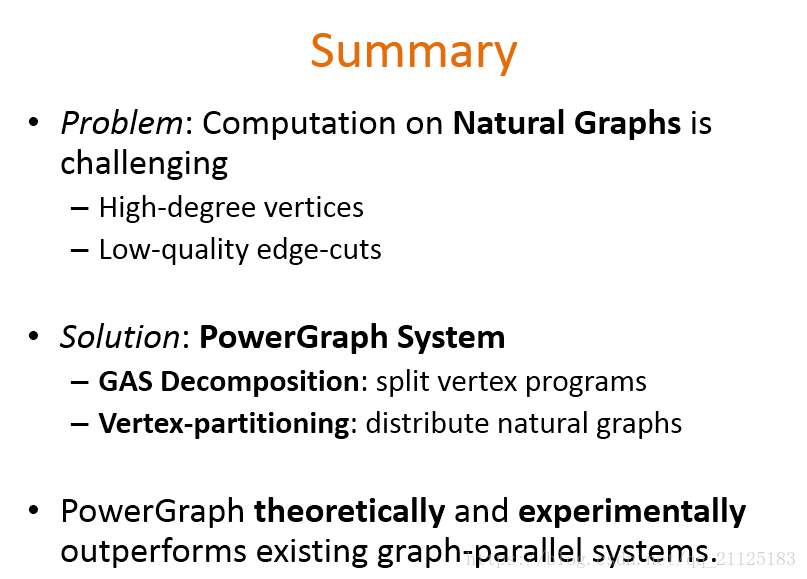 Summary

• Problem: Computation on Natural Graphs is challenging
– High-degree vertices
– Low-quality edge-cuts

• Solution: PowerGraph System
– GAS Decomposition: split vertex programs
– Vertex-partitioning: distribute natural graphs

• PowerGraph theoretically and experimentally outperforms existing graph-parallel systems.

https://blog.csdn.net/qq_21125183